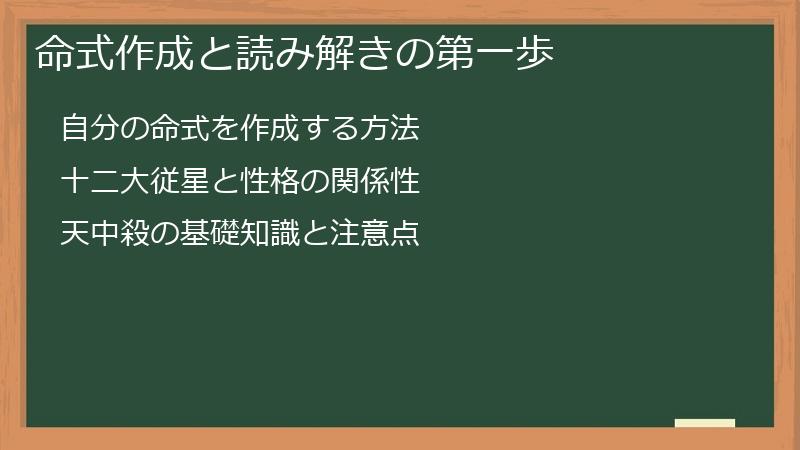 命式作成と読み解きの第一歩

自分の命式を作成する方法

十二大従星と性格の関係性

天中殺の基礎知識と注意点